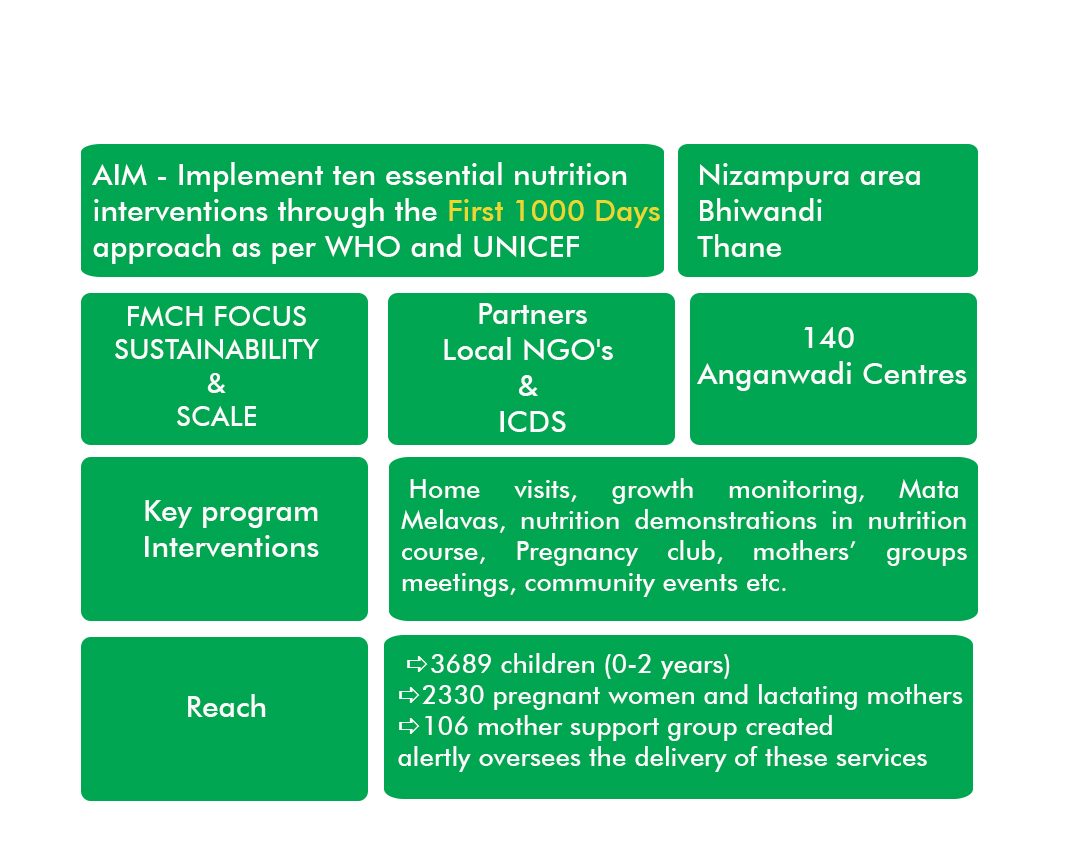 AIM - Implement ten essential nutrition interventions through the First 1000 Days approach as per WHO and UNICEF

Nizampura area
Bhiwandi
Thane

FMCH FOCUS
SUSTAINABILITY
&
SCALE

Partners
Local NGO's
&
ICDS

140
Anganwadi Centres

Key program Interventions

Home visits, growth monitoring, Mata Melavas, nutrition demonstrations in nutrition course, Pregnancy club, mothers' groups meetings, community events etc.

Reach

⇨3689 children (0-2 years)
⇨2330 pregnant women and lactating mothers
⇨106 mother support group created
alertly oversees the delivery of these services